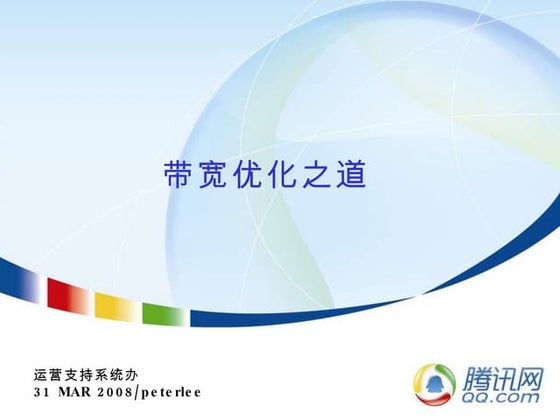 带宽优化之道

运营支持系统办
31 MAR 2008/peterlee

腾讯网
QQ.com